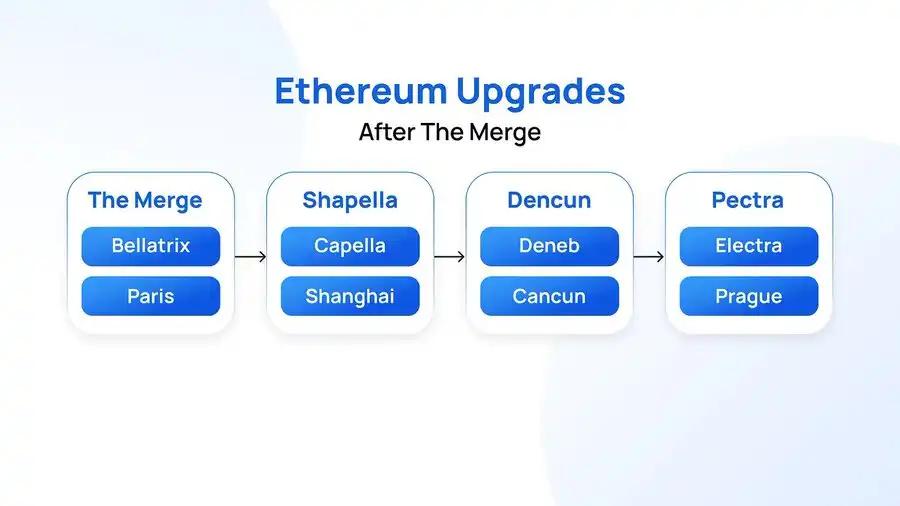 Ethereum Upgrades
After The Merge

The Merge
Bellatrix
Paris

Shapella
Capella
Shanghai

Dencun
Deneb
Cancun

Pectra
Electra
Prague